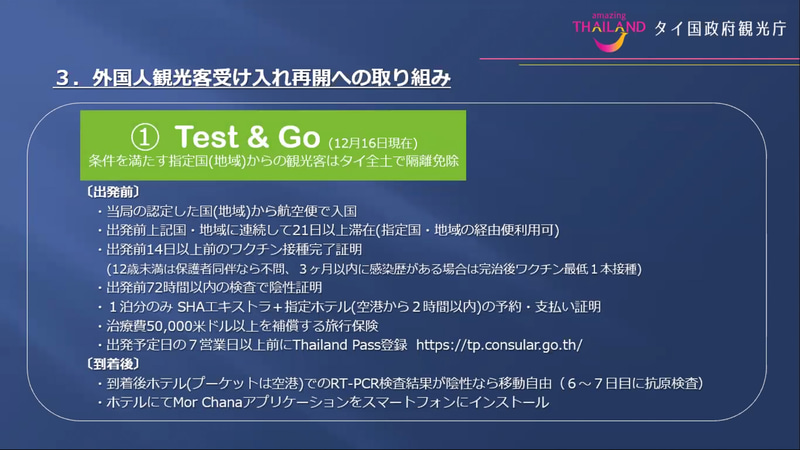 amazing THAILAND タイ国政府観光庁

３．外国人観光客受け入れ再開への取り組み

① Test & Go (12月16日現在)
条件を満たす指定国(地域)からの観光客はタイ全土で隔離免除

〔出発前〕
・当局の認定した国(地域)から航空便で入国
・出発前上記国・地域に連続して21日以上滞在(指定国・地域の経由便利用可)
・出発前14日以上前のワクチン接種完了証明
(12歳未満は保護者同伴なら不問、３ヶ月以内に感染歴がある場合は完治後ワクチン最低１本接種)
・出発前72時間以内の検査で陰性証明
・１泊分のみ SHAエキストラ＋指定ホテル(空港から２時間以内)の予約・支払い証明
・治療費50,000米ドル以上を補償する旅行保険
・出発予定日の７営業日以上前にThailand Pass登録 https://tp.consular.go.th/
〔到着後〕
・到着後ホテル(プーケットは空港)でのRT-PCR検査結果が陰性なら移動自由（６～７日目に抗原検査）
・ホテルにてMor Chanaアプリケーションをスマートフォンにインストール